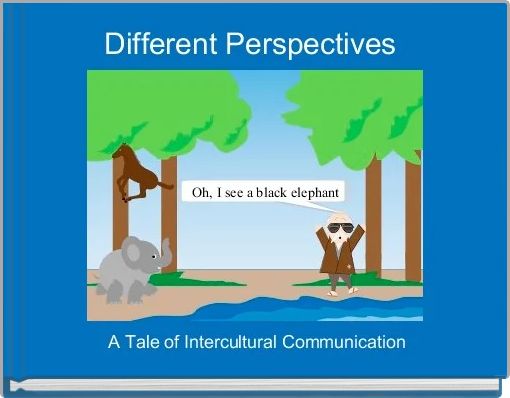 Different Perspectives

Oh, I see a black elephant

A Tale of Intercultural Communication